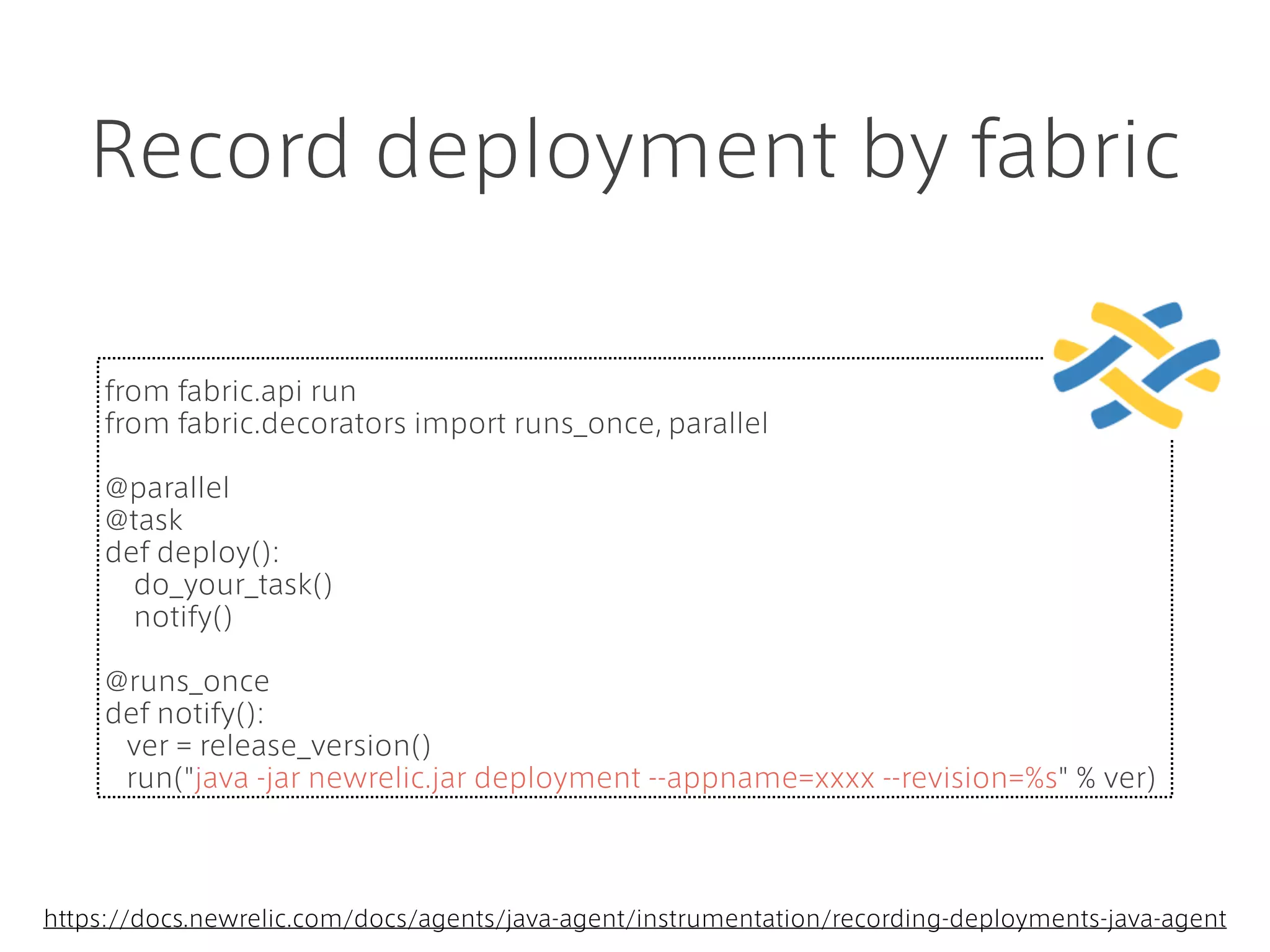 Record deployment by fabric

from fabric.api run
from fabric.decorators import runs_once, parallel

@parallel
@task
def deploy():
    do_your_task()
    notify()

@runs_once
def notify():
   ver = release_version()
   run("java -jar newrelic.jar deployment --appname=xxxx --revision=%s" % ver)

https://docs.newrelic.com/docs/agents/java-agent/instrumentation/recording-deployments-java-agent